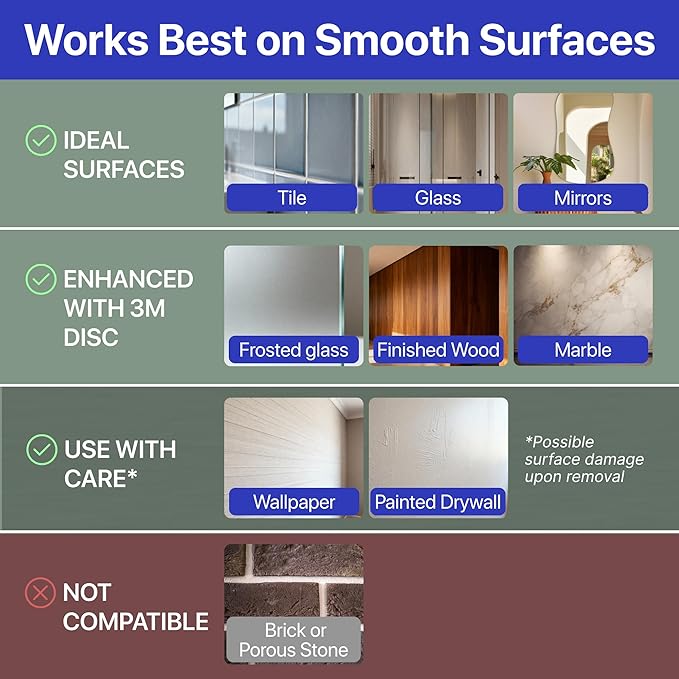 Works Best on Smooth Surfaces

IDEAL SURFACES

Tile

Glass

Mirrors

ENHANCED WITH 3M DISC

Frosted glass

Finished Wood

Marble

USE WITH CARE*

Wallpaper

Painted Drywall

*Possible surface damage upon removal

NOT COMPATIBLE

Brick or Porous Stone